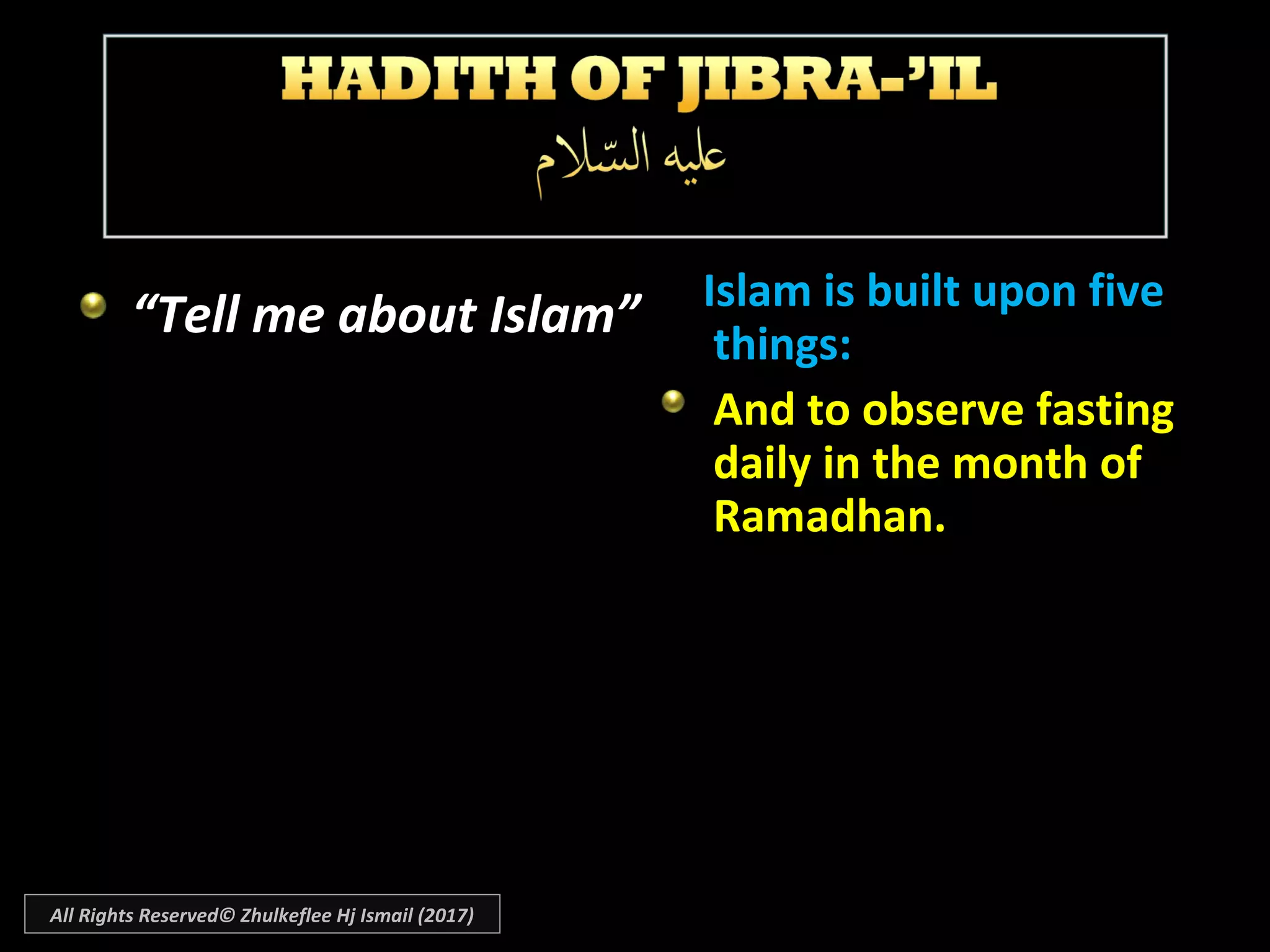 HADITH OF JIBRA-'IL

عليه السّلام

"Tell me about Islam"

Islam is built upon five things:

And to observe fasting daily in the month of Ramadhan.

All Rights Reserved© Zhulkeflee Hj Ismail (2017)